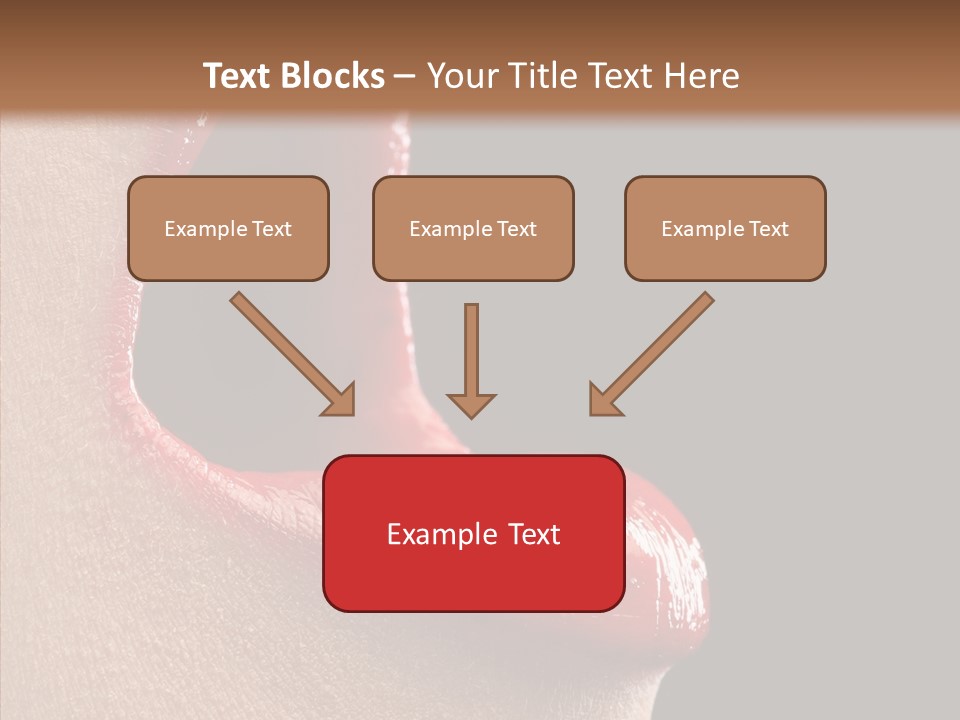 Text Blocks – Your Title Text Here

Example Text

Example Text

Example Text

Example Text